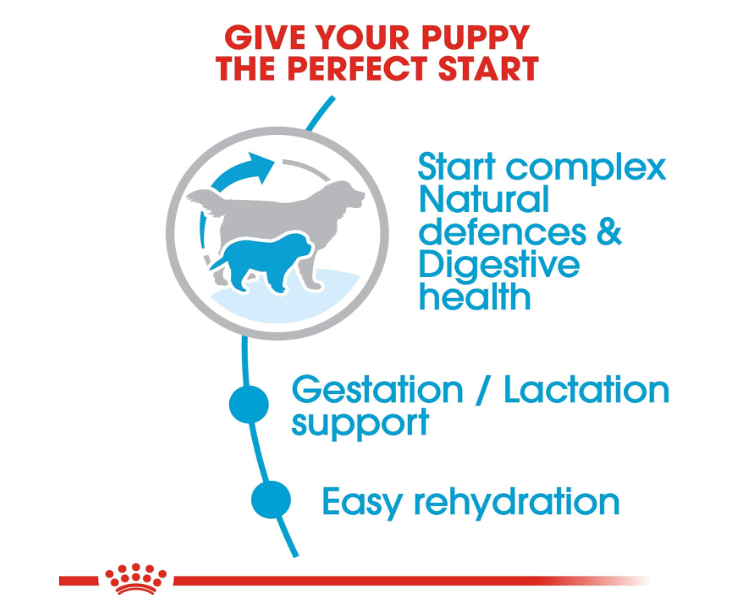 GIVE YOUR PUPPY
THE PERFECT START

Start complex Natural defences & Digestive health

Gestation / Lactation support

Easy rehydration